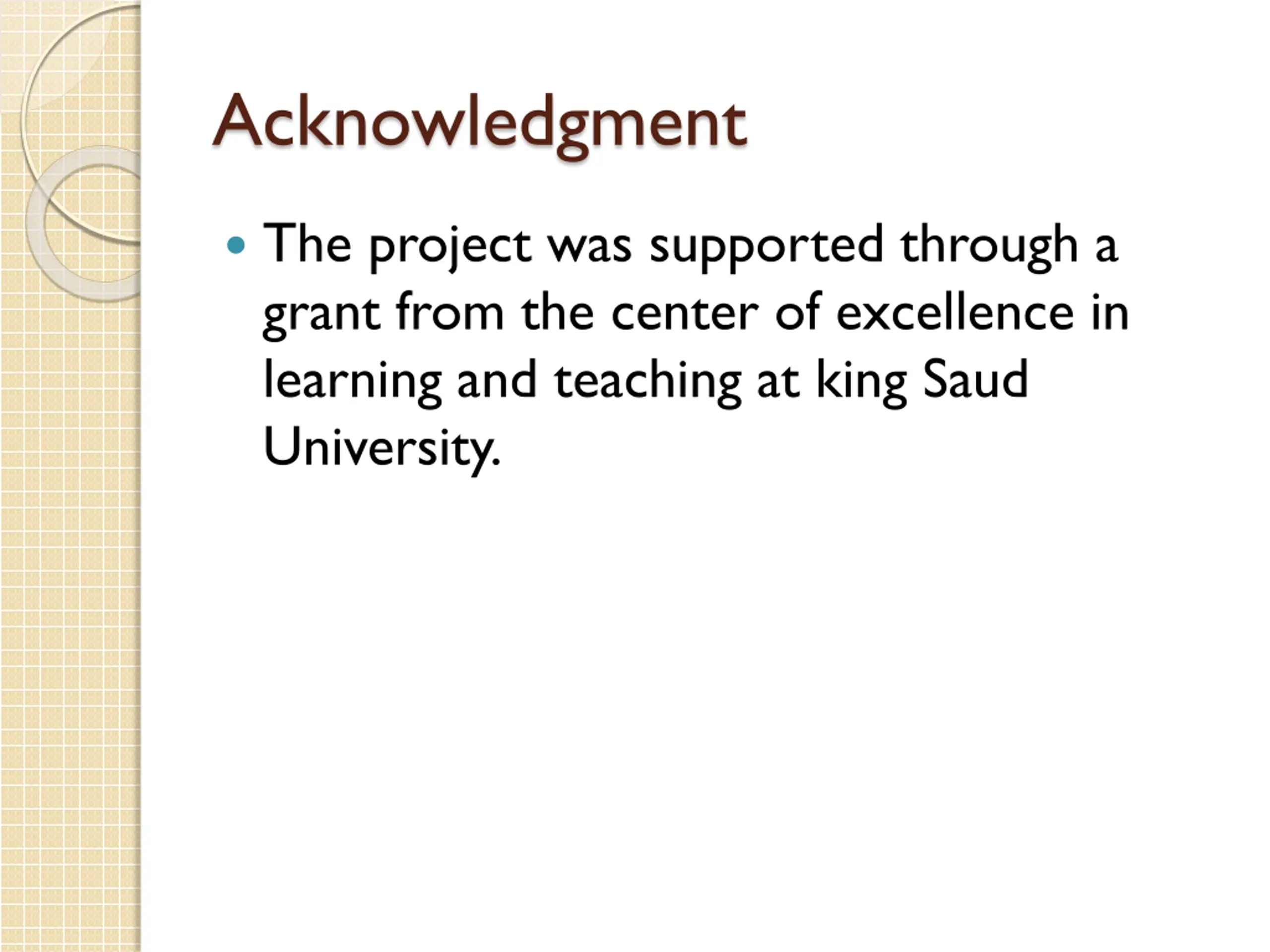 Acknowledgment

• The project was supported through a grant from the center of excellence in learning and teaching at king Saud University.